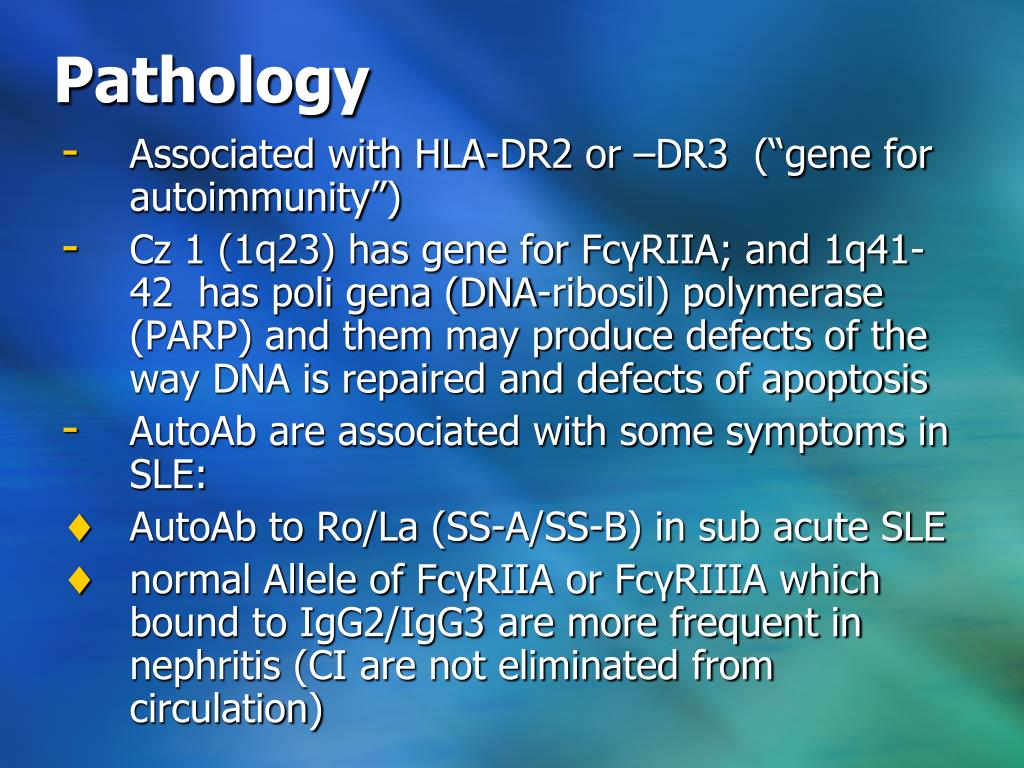 Pathology

- Associated with HLA-DR2 or –DR3 (“gene for autoimmunity”)
- Cz 1 (1q23) has gene for FcγRIIA; and 1q41-42 has poli gena (DNA-ribosil) polymerase (PARP) and them may produce defects of the way DNA is repaired and defects of apoptosis
- AutoAb are associated with some symptoms in SLE:
♦ AutoAb to Ro/La (SS-A/SS-B) in sub acute SLE
♦ normal Allele of FcγRIIA or FcγRIIIA which bound to IgG2/IgG3 are more frequent in nephritis (CI are not eliminated from circulation)